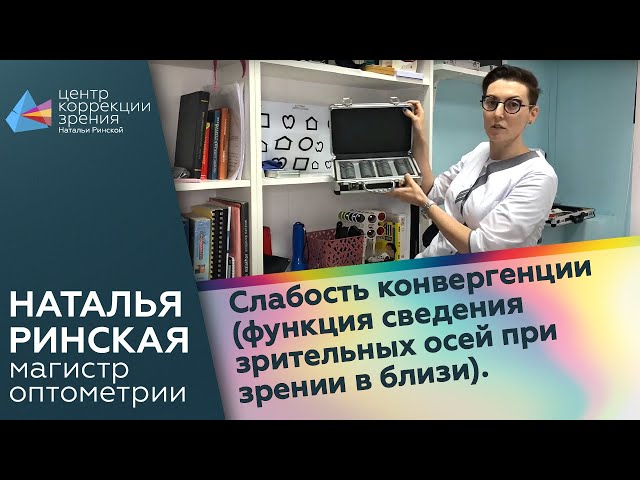 центр коррекции зрения
Натальи Ринской

НАТАЛЬЯ РИНСКАЯ
магистр оптометрии

Слабость конвергенции (функция сведения зрительных осей при зрении в близи).